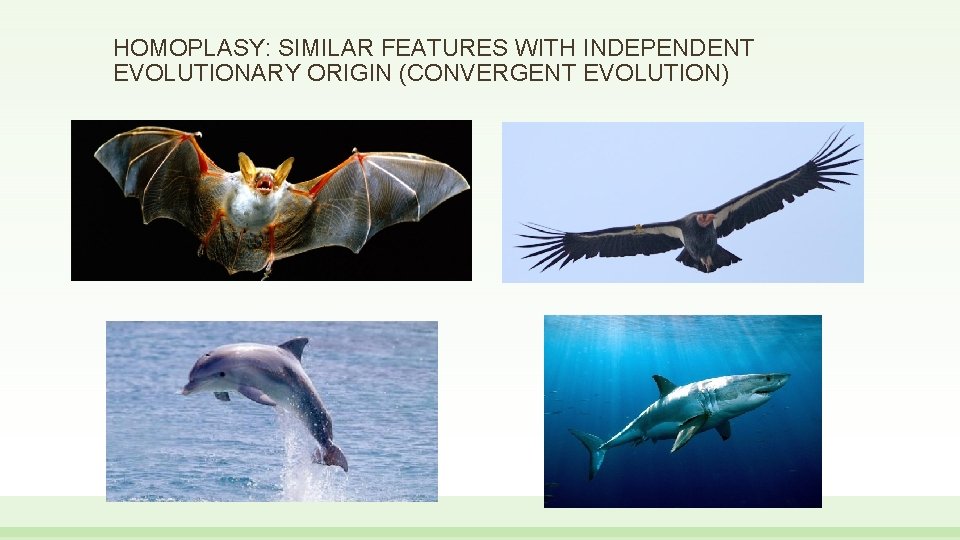 HOMOPLASY: SIMILAR FEATURES WITH INDEPENDENT EVOLUTIONARY ORIGIN (CONVERGENT EVOLUTION)